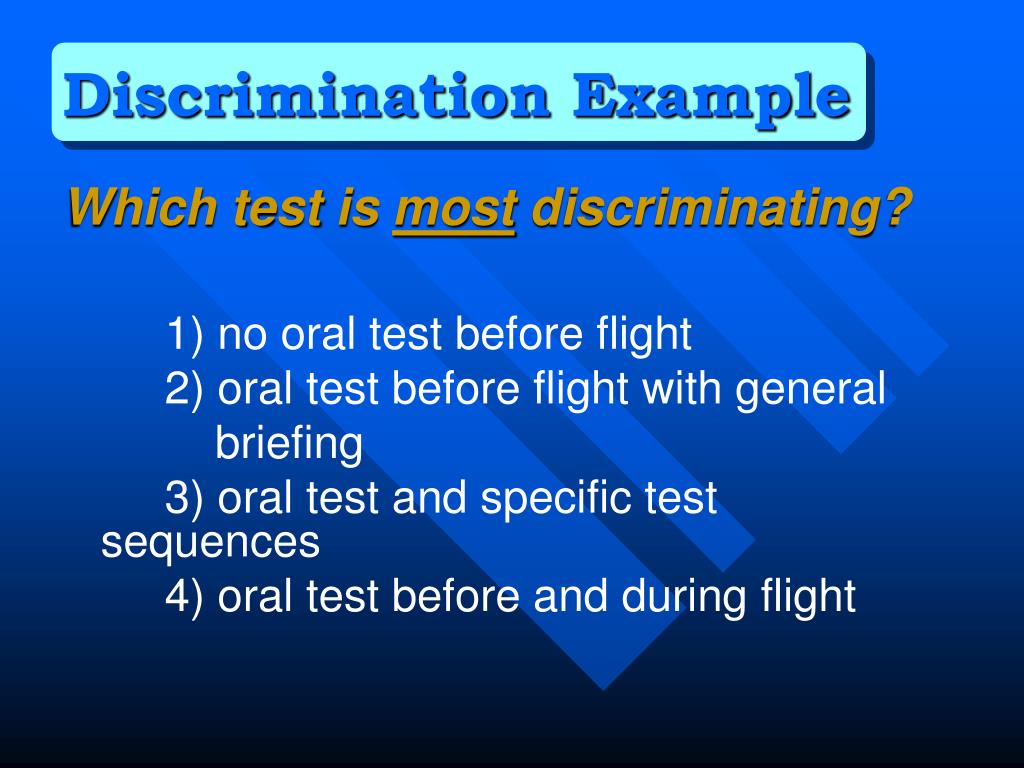 Discrimination Example

Which test is most discriminating?

1) no oral test before flight
2) oral test before flight with general briefing
3) oral test and specific test sequences
4) oral test before and during flight